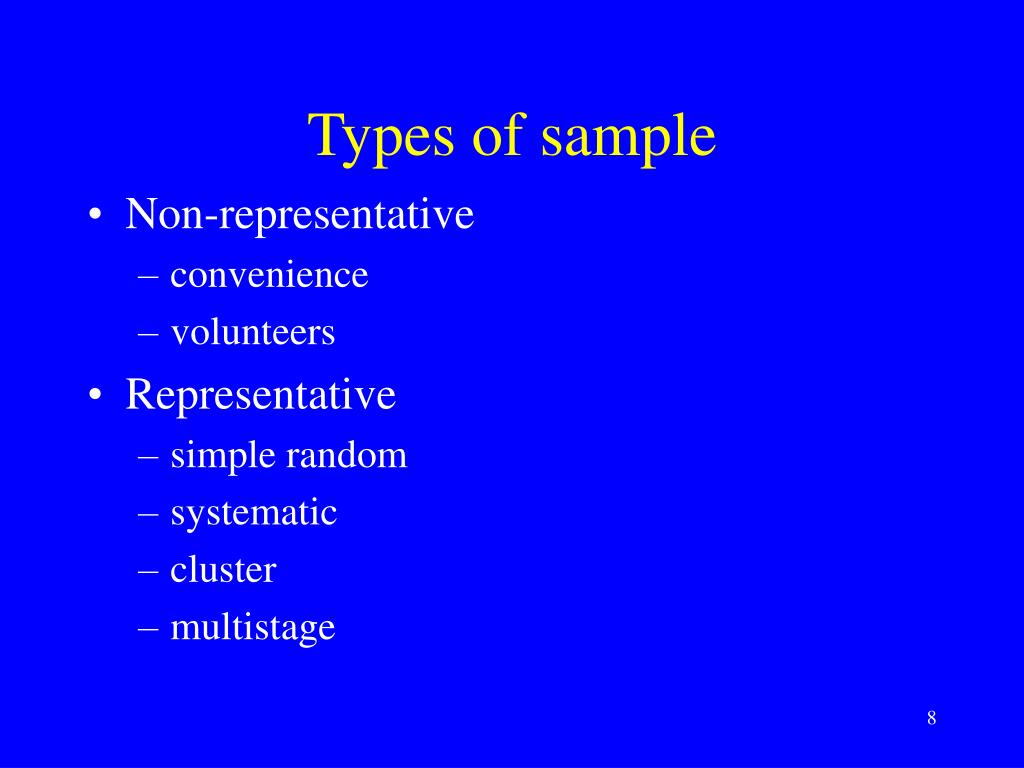 Types of sample

• Non-representative
– convenience
– volunteers
• Representative
– simple random
– systematic
– cluster
– multistage

8